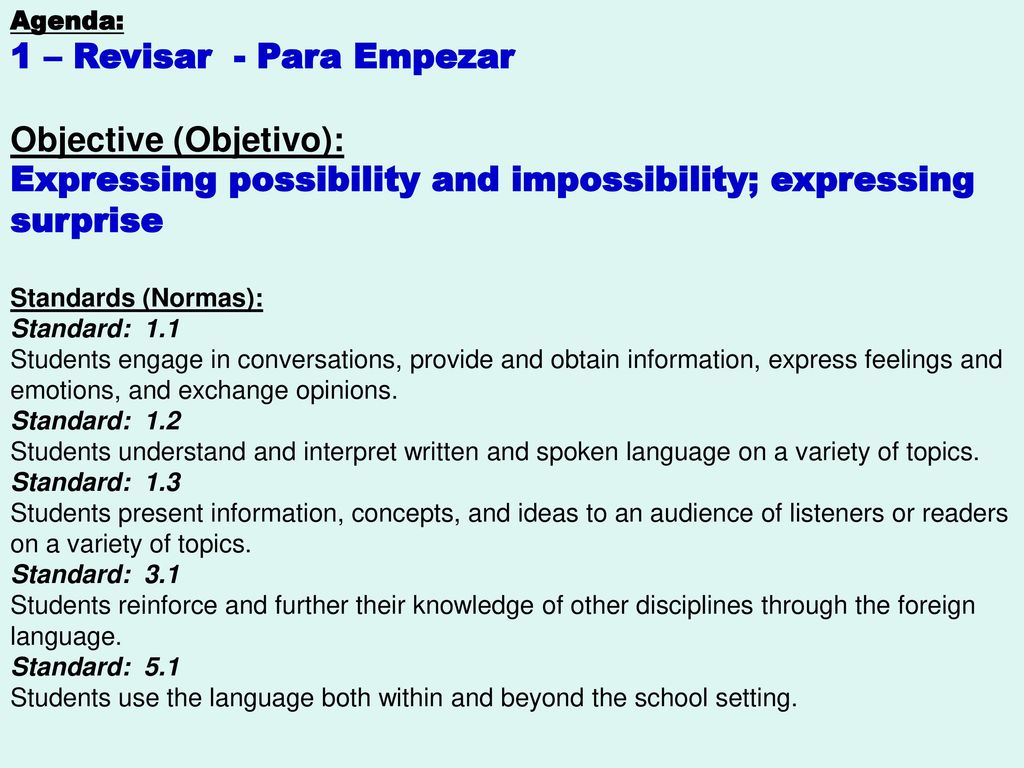 Agenda:
1 – Revisar - Para Empezar

Objective (Objetivo):
Expressing possibility and impossibility; expressing surprise

Standards (Normas):
Standard: 1.1
Students engage in conversations, provide and obtain information, express feelings and emotions, and exchange opinions.
Standard: 1.2
Students understand and interpret written and spoken language on a variety of topics.
Standard: 1.3
Students present information, concepts, and ideas to an audience of listeners or readers on a variety of topics.
Standard: 3.1
Students reinforce and further their knowledge of other disciplines through the foreign language.
Standard: 5.1
Students use the language both within and beyond the school setting.